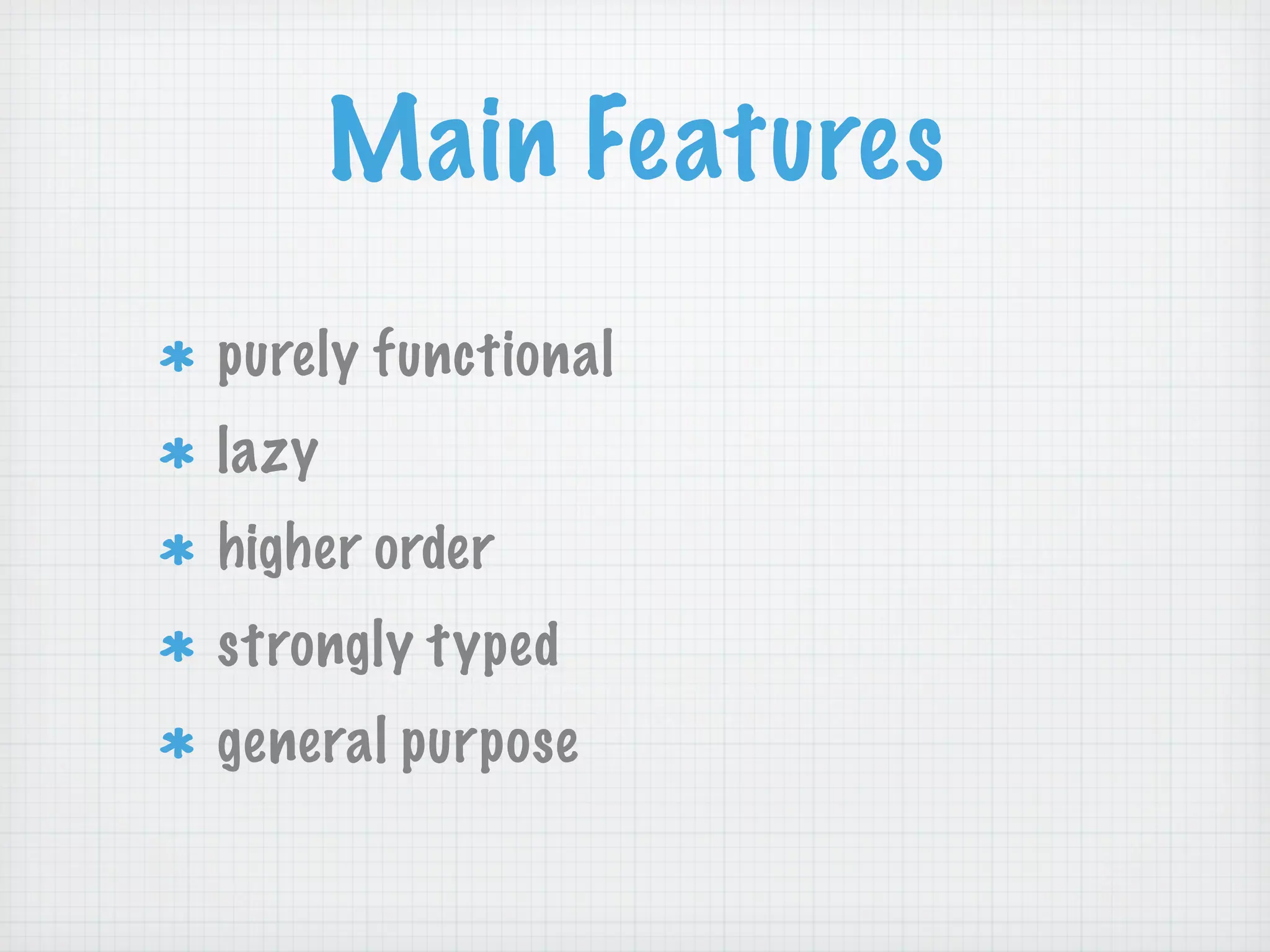 Main Features

* purely functional
* lazy
* higher order
* strongly typed
* general purpose